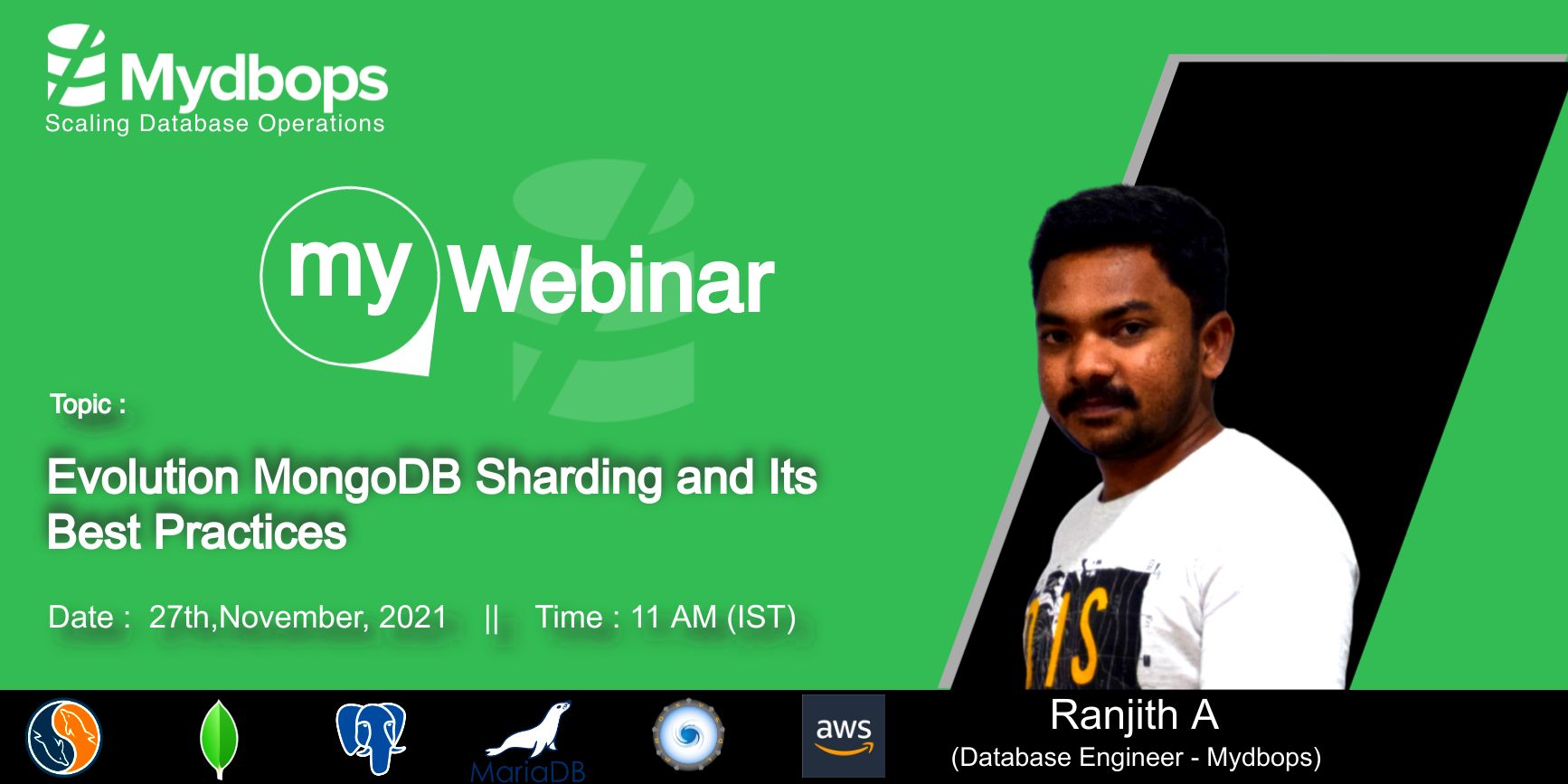 Mydbops
Scaling Database Operations

my Webinar

Topic :

Evolution MongoDB Sharding and Its Best Practices

Date : 27th,November, 2021 || Time : 11 AM (IST)

MariaDB

aws

Ranjith A
(Database Engineer - Mydbops)